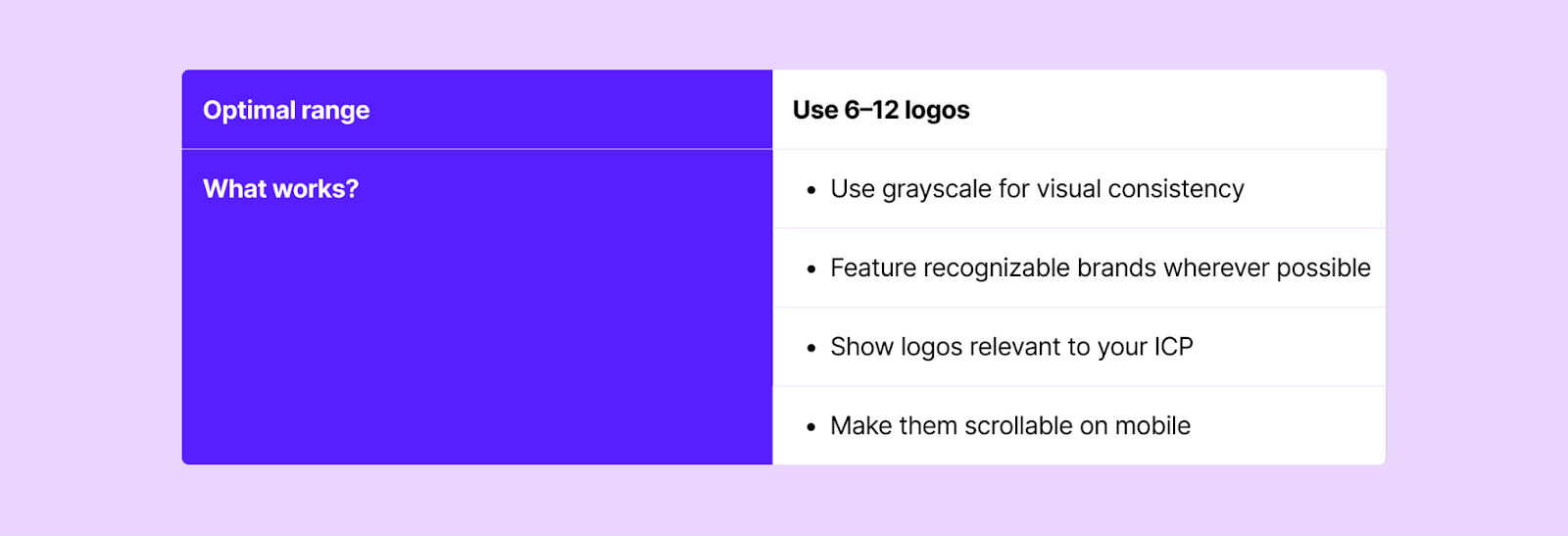 | Optimal range | Use 6–12 logos |
|---|---|
| What works? | • Use grayscale for visual consistency |
| | • Feature recognizable brands wherever possible |
| | • Show logos relevant to your ICP |
| | • Make them scrollable on mobile |